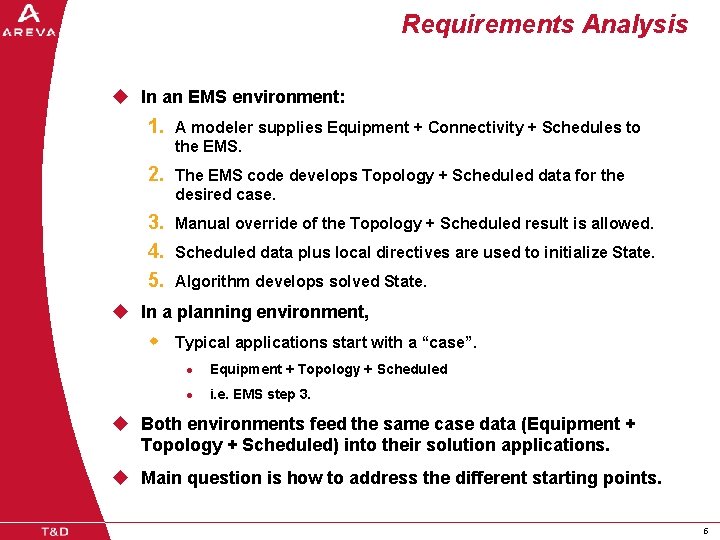 AREVA

Requirements Analysis

In an EMS environment:

1. A modeler supplies Equipment + Connectivity + Schedules to the EMS.

2. The EMS code develops Topology + Scheduled data for the desired case.

3. Manual override of the Topology + Scheduled result is allowed.

4. Scheduled data plus local directives are used to initialize State.

5. Algorithm develops solved State.

In a planning environment,

Typical applications start with a “case”.

Equipment + Topology + Scheduled

i.e. EMS step 3.

Both environments feed the same case data (Equipment + Topology + Scheduled) into their solution applications.

Main question is how to address the different starting points.

T&D

6